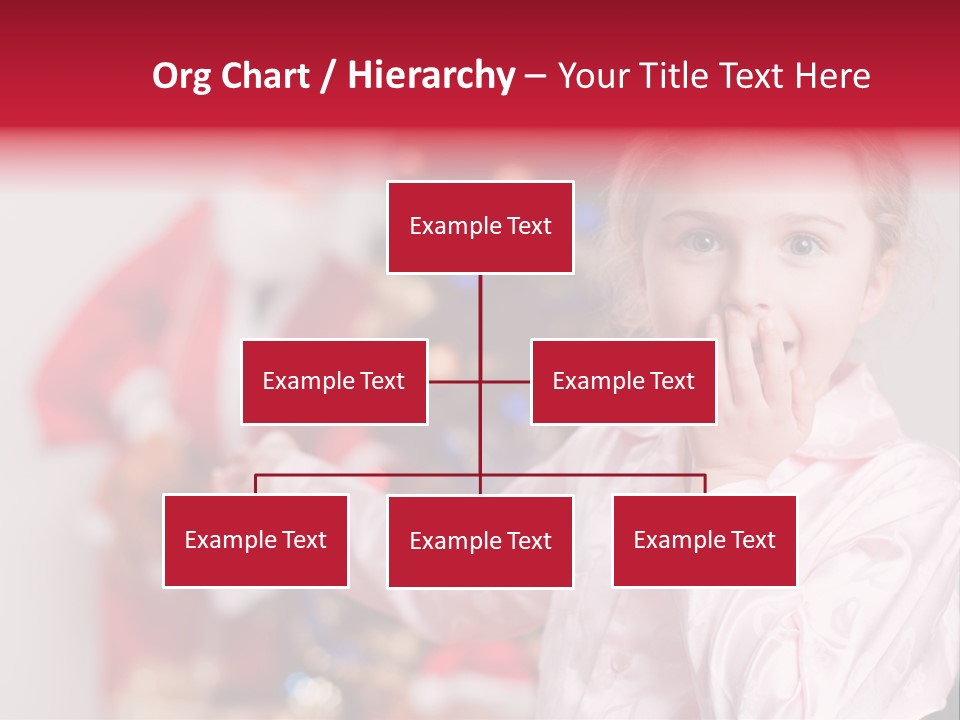 Org Chart / Hierarchy – Your Title Text Here

Example Text

Example Text

Example Text

Example Text

Example Text

Example Text